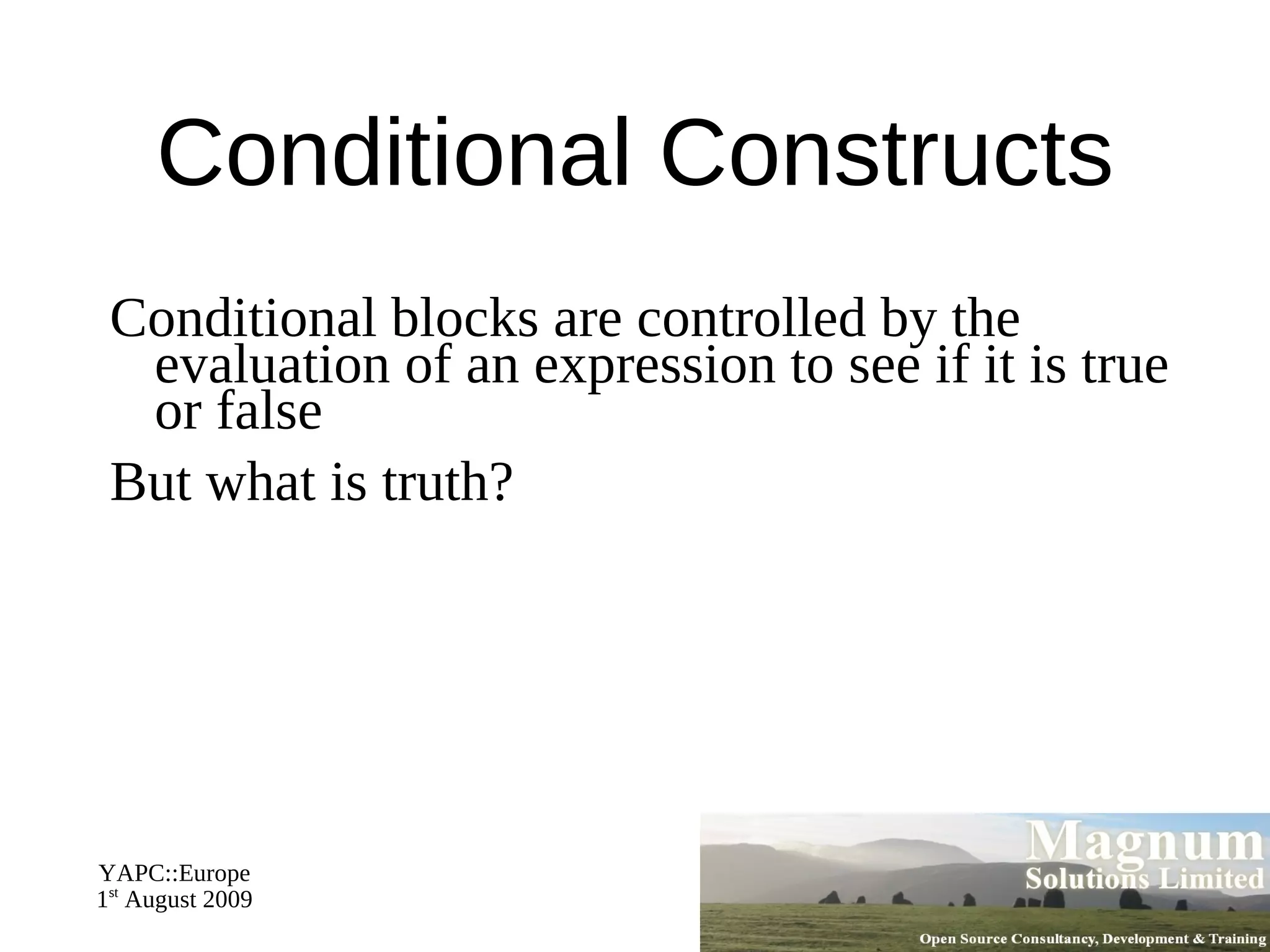 Conditional Constructs

Conditional blocks are controlled by the evaluation of an expression to see if it is true or false

But what is truth?

YAPC::Europe
1st August 2009

Magnum
Solutions Limited

Open Source Consultancy, Development & Training